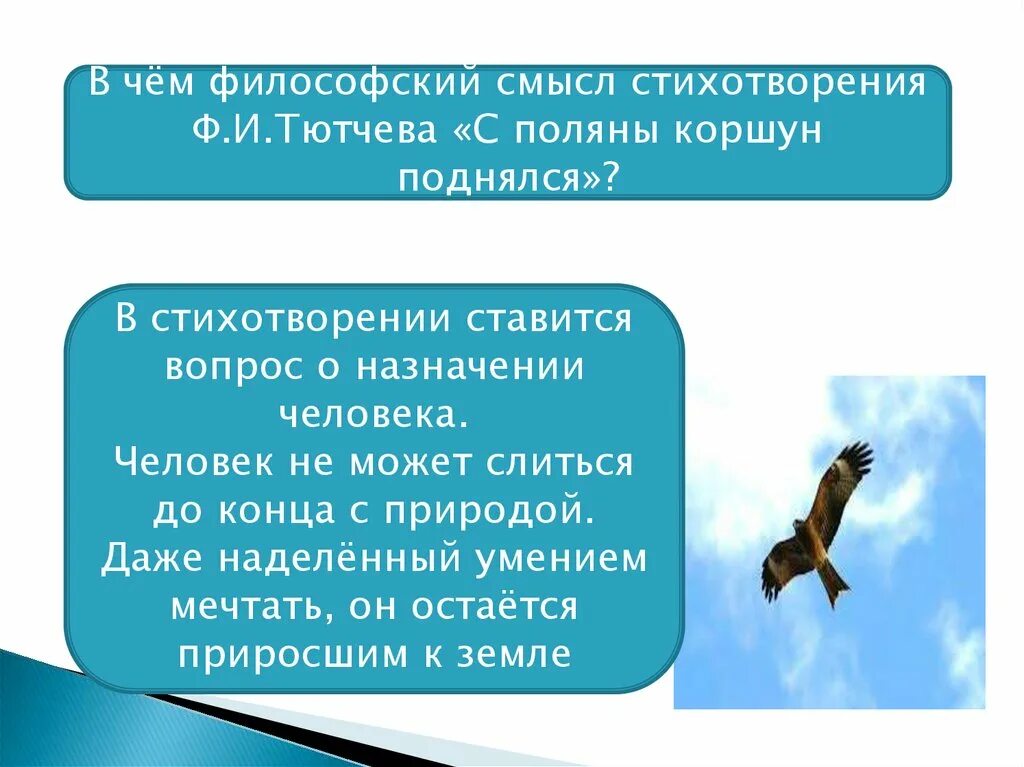 В чём философский смысл стихотворения Ф.И.Тютчева «С поляны коршун поднялся»?

В стихотворении ставится вопрос о назначении человека.
Человек не может слиться до конца с природой.
Даже наделённый умением мечтать, он остаётся приросшим к земле